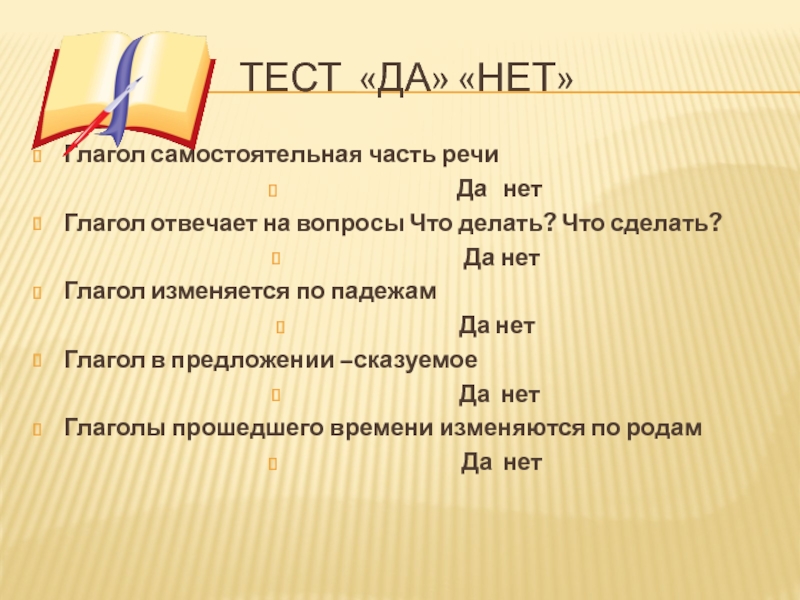 ТЕСТ «ДА» «НЕТ»

Глагол самостоятельная часть речи

Да нет

Глагол отвечает на вопросы Что делать? Что сделать?

Да нет

Глагол изменяется по падежам

Да нет

Глагол в предложении –сказуемое

Да нет

Глаголы прошедшего времени изменяются по родам

Да нет